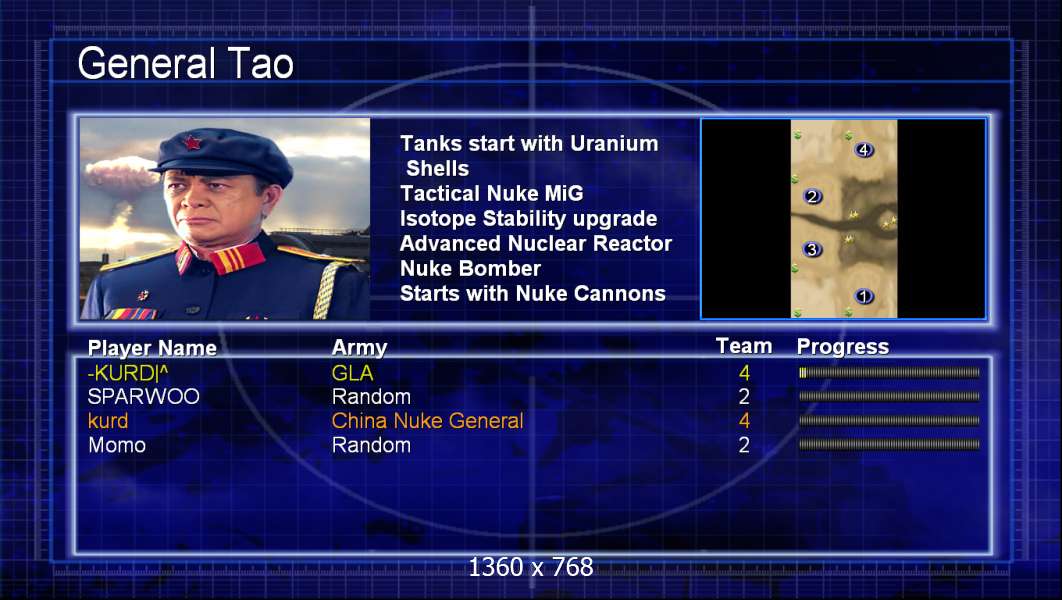 General Tao

Tanks start with Uranium Shells
Tactical Nuke MiG
Isotope Stability upgrade
Advanced Nuclear Reactor
Nuke Bomber
Starts with Nuke Cannons

4
2
3
1

| Player Name | Army | Team | Progress |
|---|---|---|---|
| -KURDI^ | GLA | 4 | |
| SPARWOO | Random | 2 | |
| kurd | China Nuke General | 4 | |
| Momo | Random | 2 | |

1360 x 768